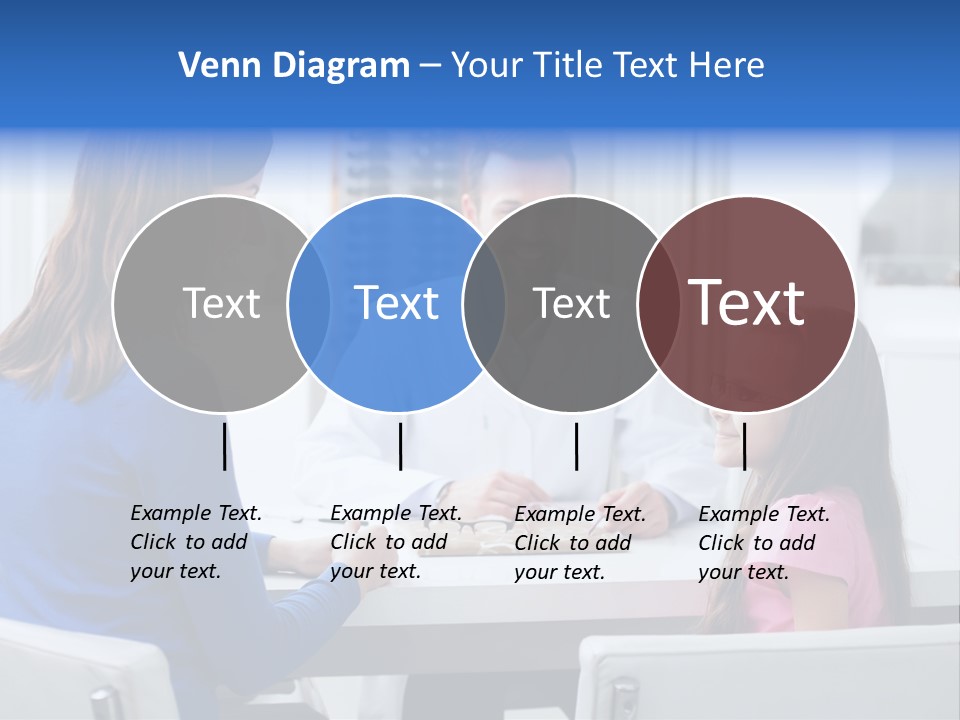 Venn Diagram – Your Title Text Here

Text

Text

Text

Text

Example Text. Click to add your text.

Example Text. Click to add your text.

Example Text. Click to add your text.

Example Text. Click to add your text.